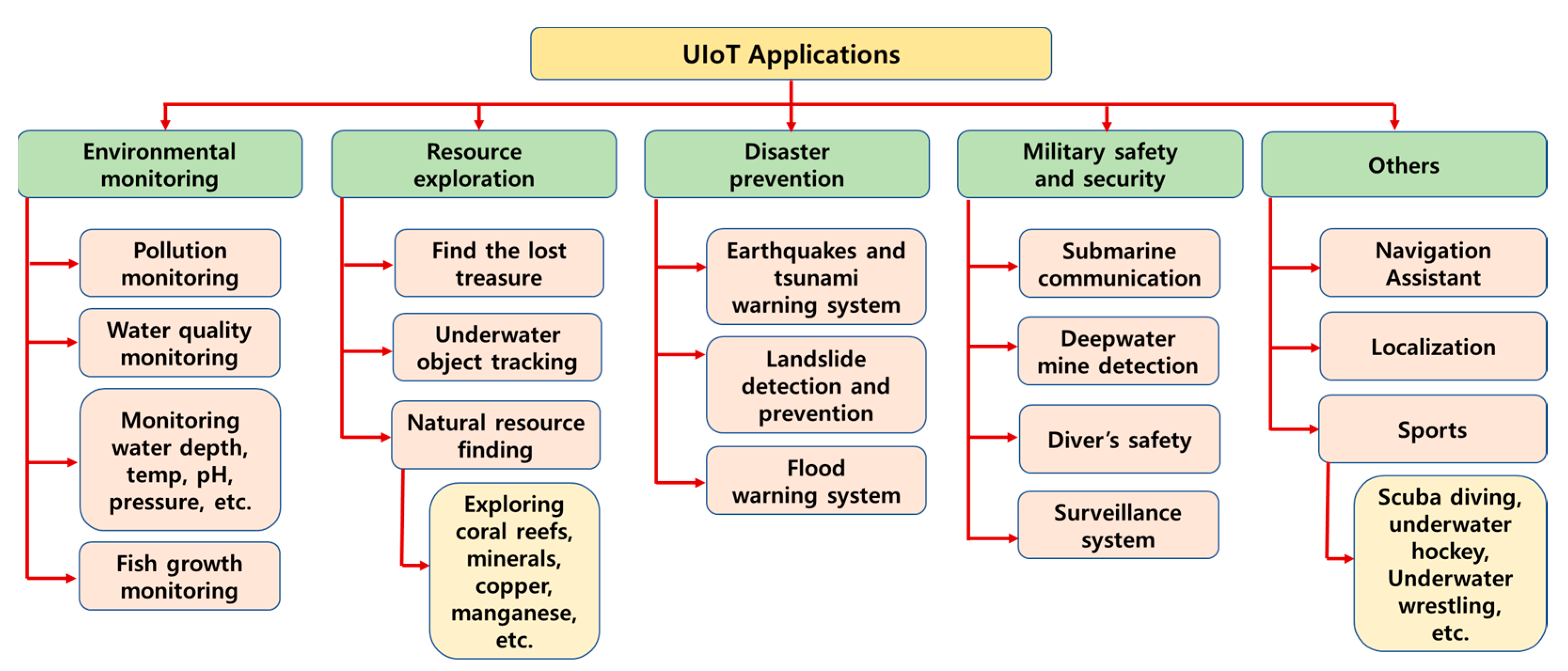 UIoT Applications

Environmental monitoring

Pollution monitoring

Water quality monitoring

Monitoring water depth, temp, pH, pressure, etc.

Fish growth monitoring

Resource exploration

Find the lost treasure

Underwater object tracking

Natural resource finding

Exploring coral reefs, minerals, copper, manganese, etc.

Disaster prevention

Earthquakes and tsunami warning system

Landslide detection and prevention

Flood warning system

Military safety and security

Submarine communication

Deepwater mine detection

Diver's safety

Surveillance system

Others

Navigation Assistant

Localization

Sports

Scuba diving, underwater hockey, Underwater wrestling, etc.